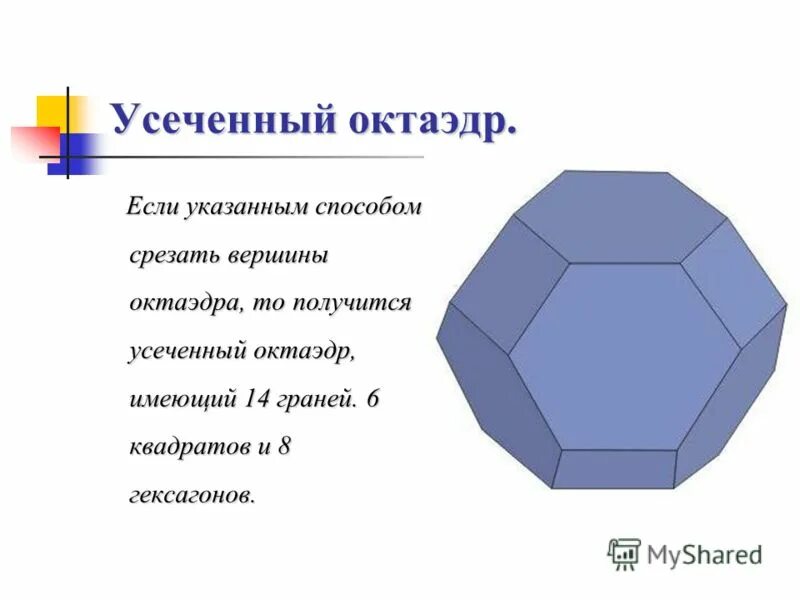 Усеченный октаэдр.

Если указанным способом срезать вершины октаэдра, то получится усеченный октаэдр, имеющий 14 граней. 6 квадратов и 8 гексагонов.

MyShared